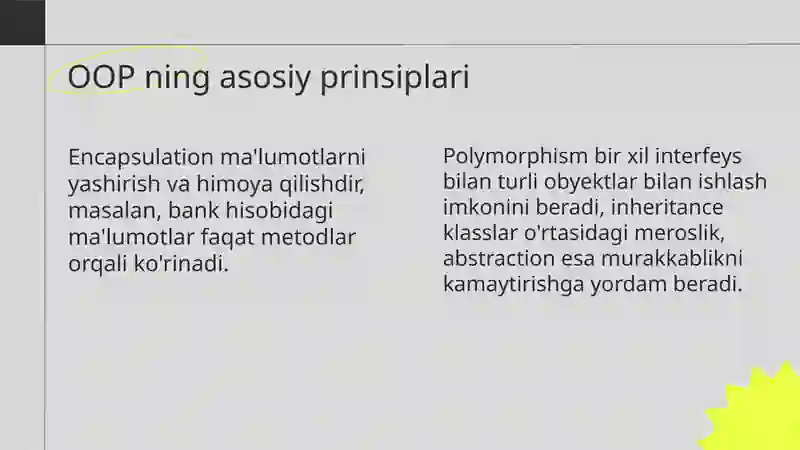 OOP ning asosiy prinsiplari

Encapsulation ma'lumotlarni yashirish va himoya qilishdir, masalan, bank hisobidagi ma'lumotlar faqat metodlar orqali ko'rinadi.

Polymorphism bir xil interfeys bilan turli obyektlar bilan ishlash imkonini beradi, inheritance klasslar o'rtasidagi meroslik, abstraction esa murakkablikni kamaytirishga yordam beradi.